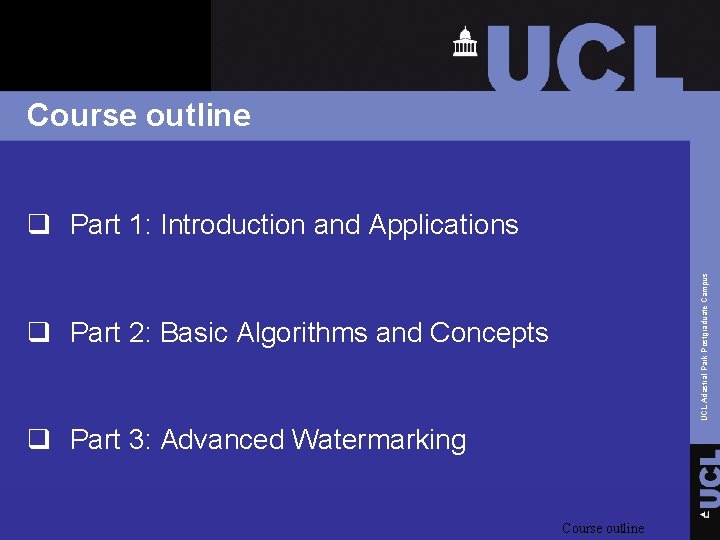 UCL

Course outline

❑ Part 1: Introduction and Applications

❑ Part 2: Basic Algorithms and Concepts

❑ Part 3: Advanced Watermarking

UCL Adastral Park Postgraduate Campus

UCL

Course outline